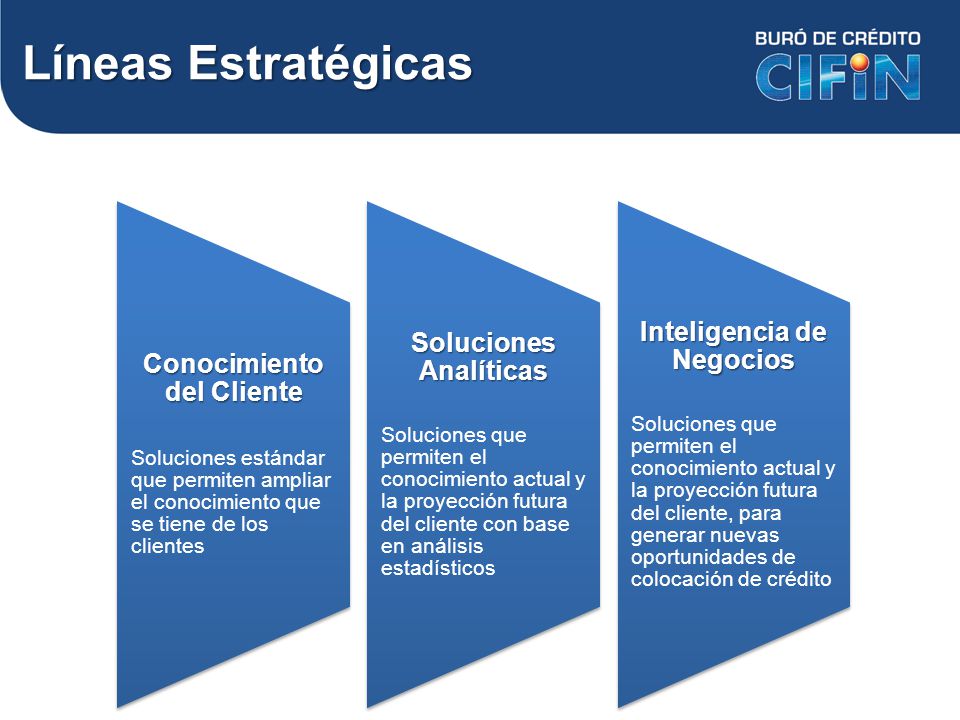 Líneas Estratégicas

BURÓ DE CRÉDITO
CIFIN

Conocimiento del Cliente

Soluciones estándar que permiten ampliar el conocimiento que se tiene de los clientes

Soluciones Analíticas

Soluciones que permiten el conocimiento actual y la proyección futura del cliente con base en análisis estadísticos

Inteligencia de Negocios

Soluciones que permiten el conocimiento actual y la proyección futura del cliente, para generar nuevas oportunidades de colocación de crédito